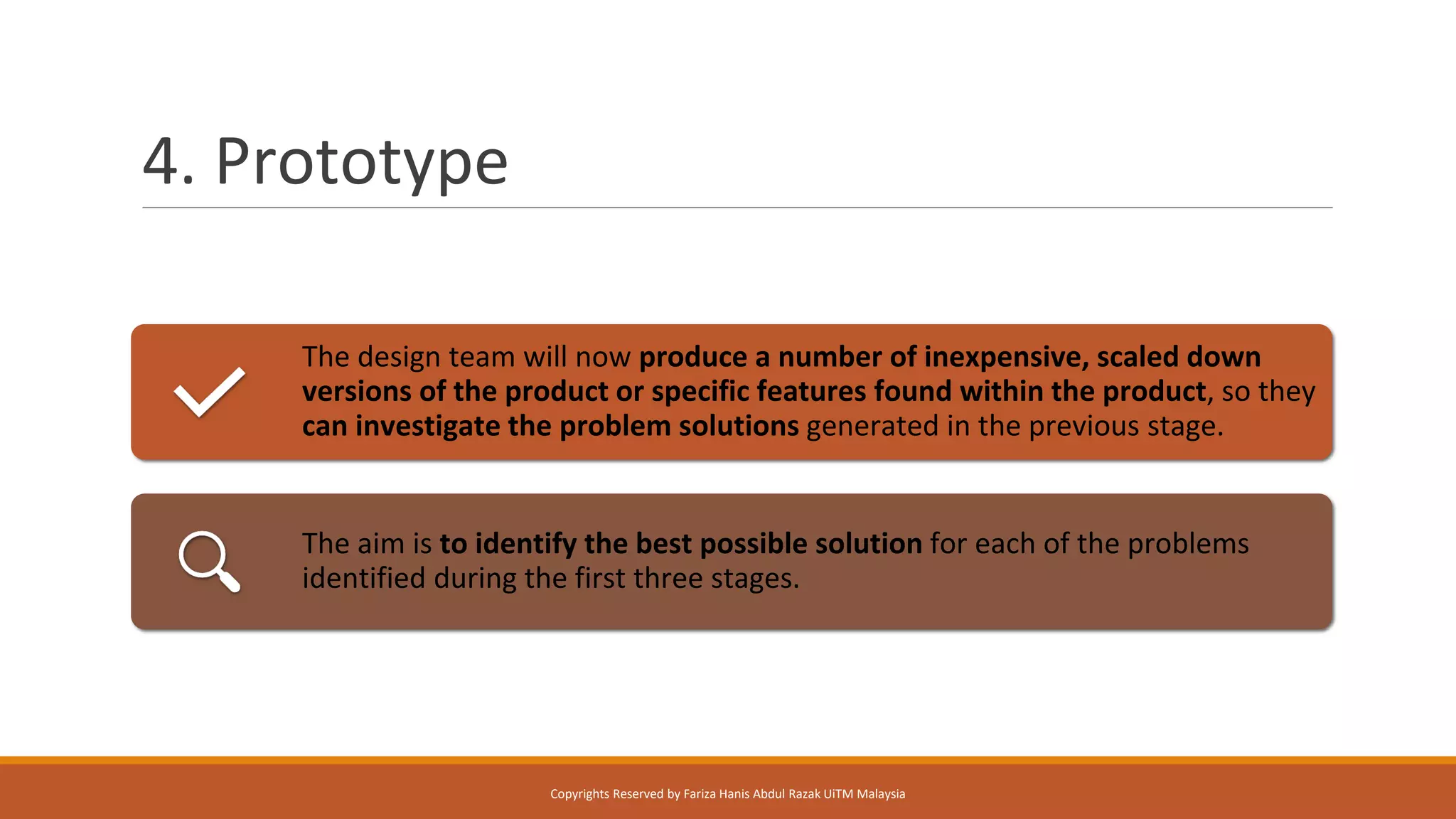 4. Prototype

The design team will now produce a number of inexpensive, scaled down versions of the product or specific features found within the product, so they can investigate the problem solutions generated in the previous stage.

The aim is to identify the best possible solution for each of the problems identified during the first three stages.

Copyrights Reserved by Fariza Hanis Abdul Razak UiTM Malaysia